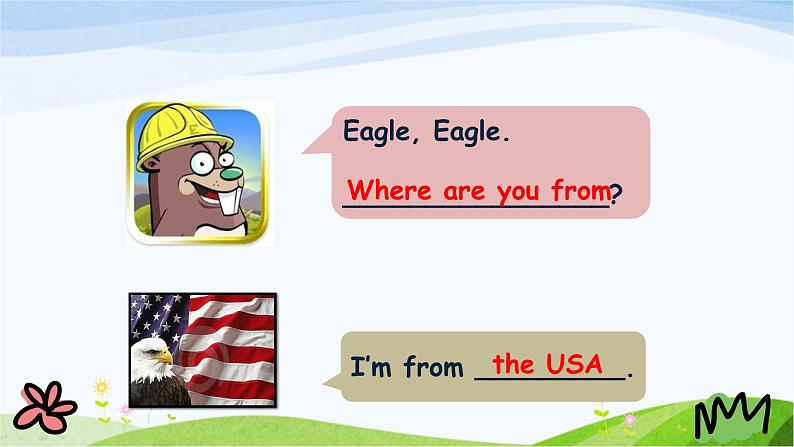 Eagle, Eagle.

Where are you from?

I'm from the USA.